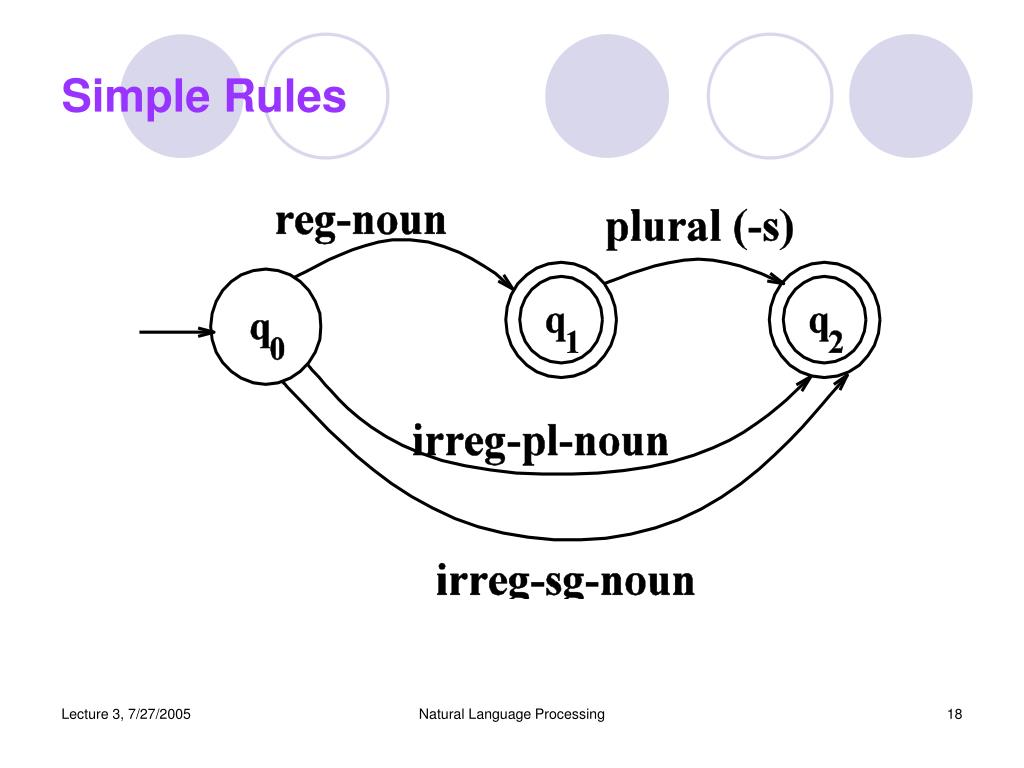 Simple Rules

reg-noun

plural (-s)

$q_0$

$q_1$

$q_2$

irreg-pl-noun

irreg-sg-noun

Lecture 3, 7/27/2005

Natural Language Processing

18